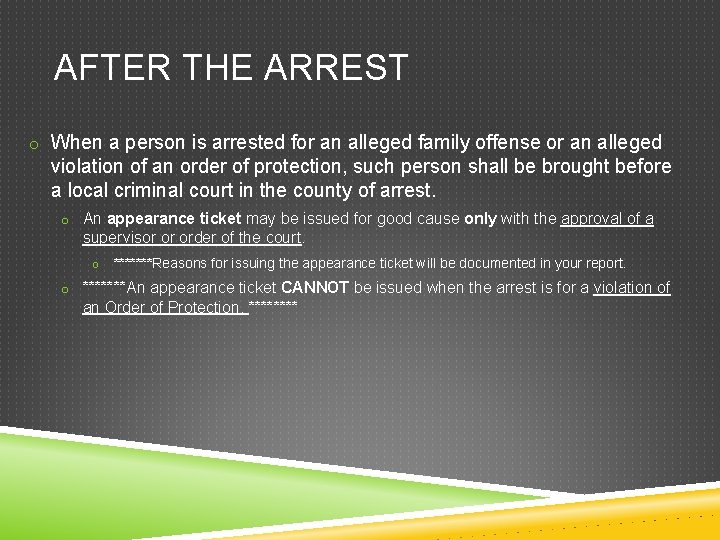 AFTER THE ARREST

o When a person is arrested for an alleged family offense or an alleged violation of an order of protection, such person shall be brought before a local criminal court in the county of arrest.

o An appearance ticket may be issued for good cause only with the approval of a supervisor or order of the court.

o ******Reasons for issuing the appearance ticket will be documented in your report.

o *******An appearance ticket CANNOT be issued when the arrest is for a violation of an Order of Protection. ********